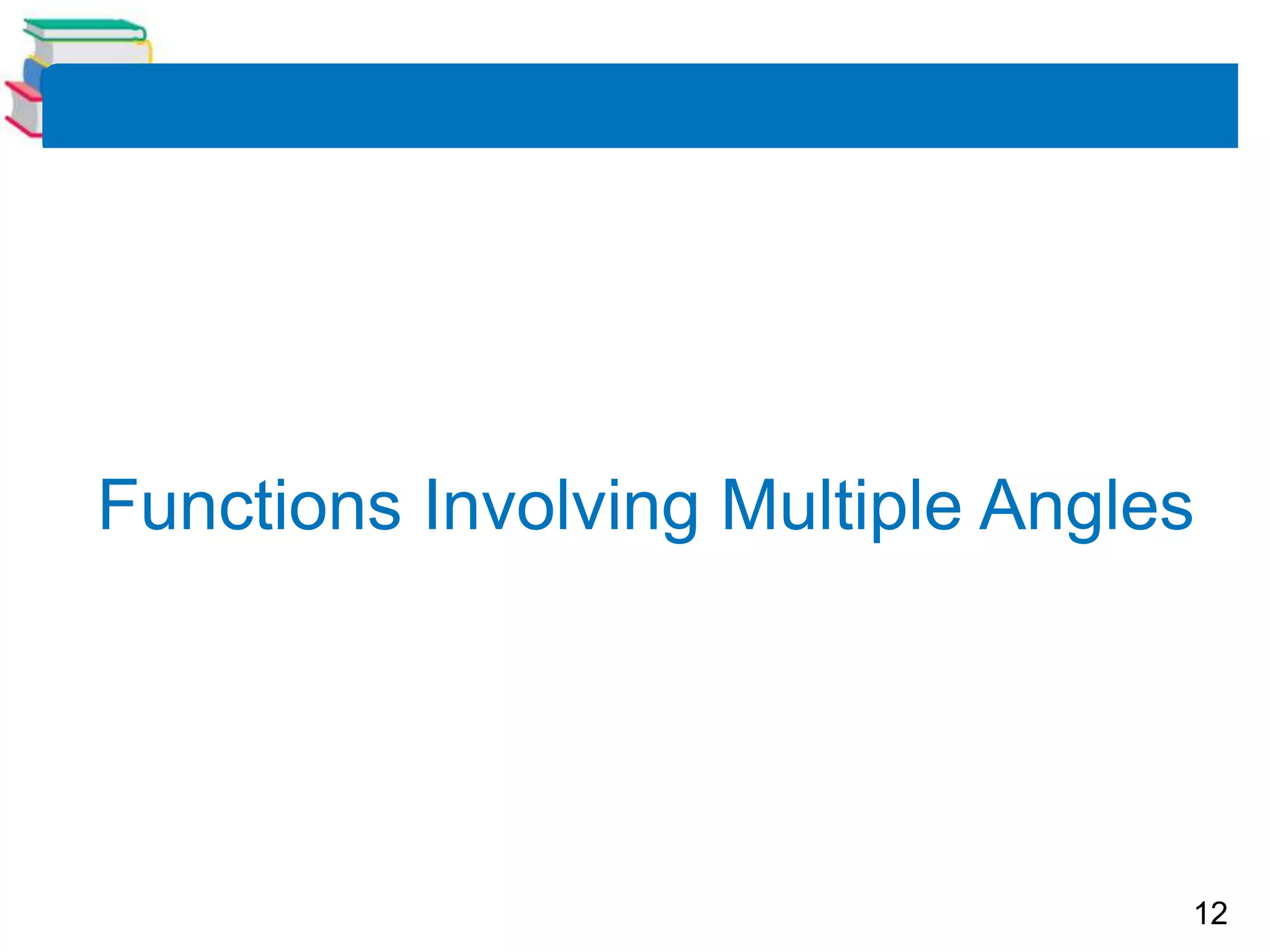 Functions Involving Multiple Angles

12